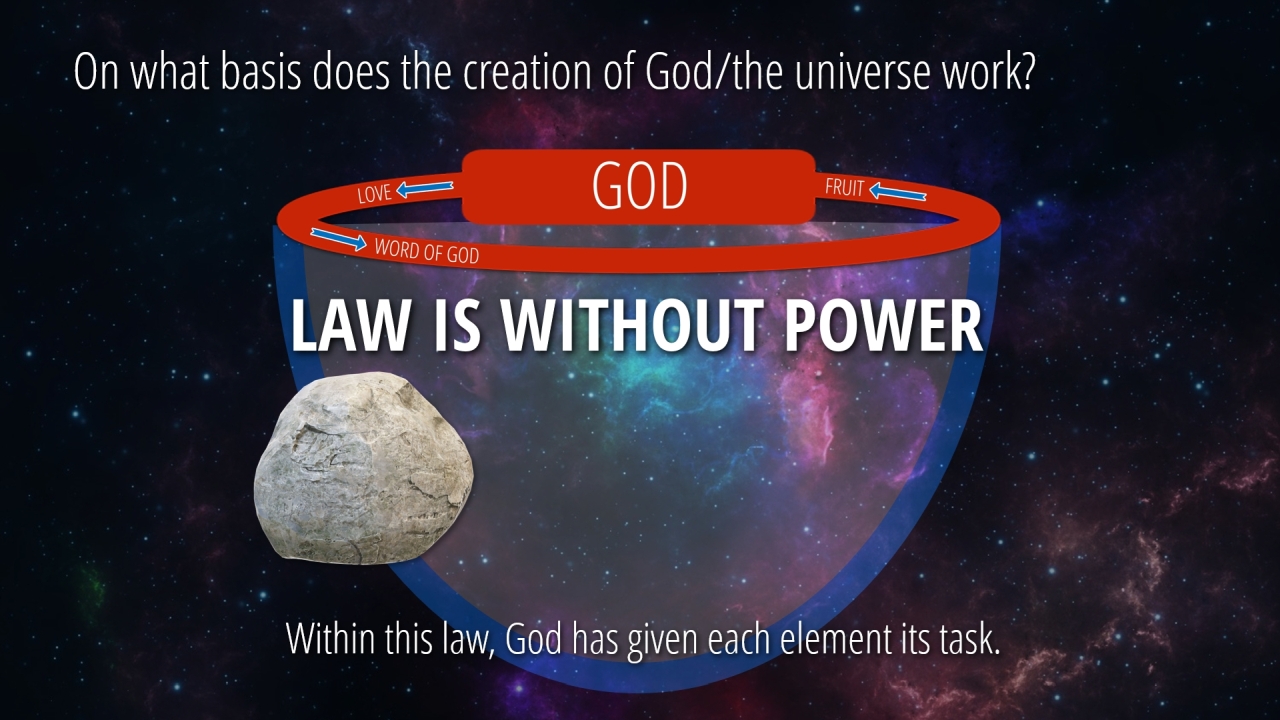 On what basis does the creation of God/the universe work?

LOVE

GOD

FRUIT

WORD OF GOD

LAW IS WITHOUT POWER

Within this law, God has given each element its task.